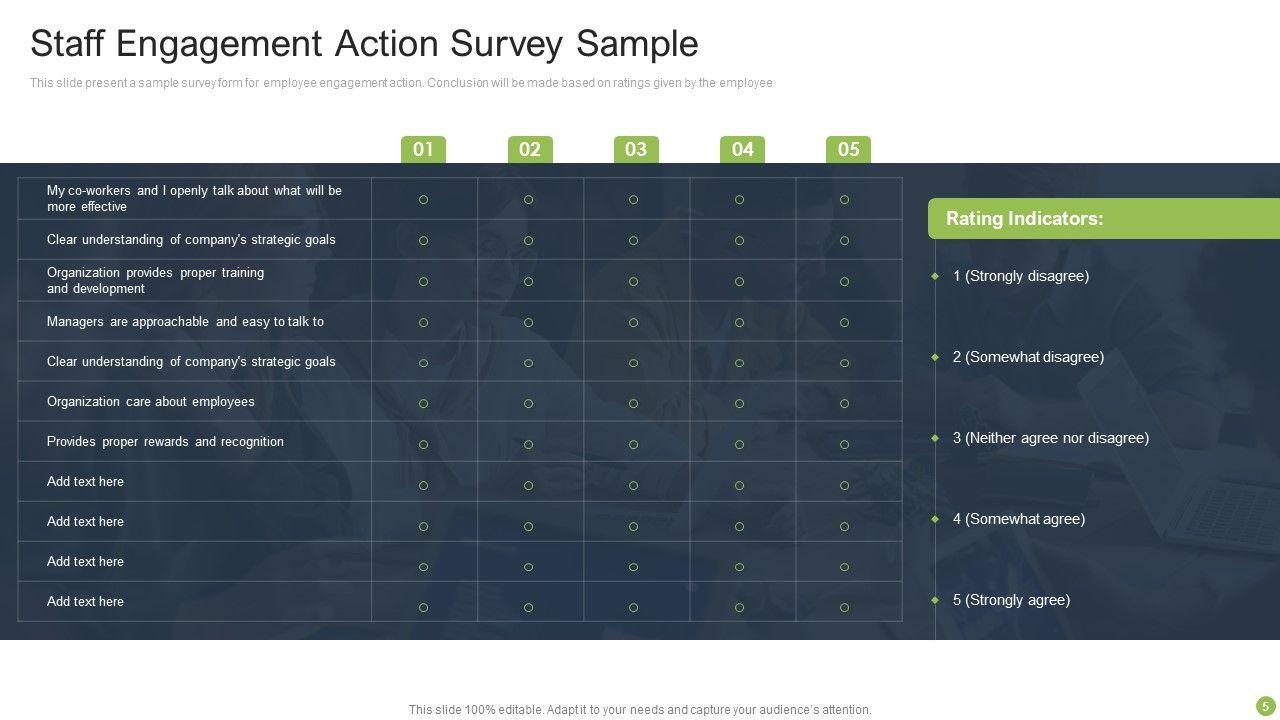 Staff Engagement Action Survey Sample

This slide present a sample survey form for employee engagement action. Conclusion will be made based on ratings given by the employee

| | 01 | 02 | 03 | 04 | 05 |
|---|---|---|---|---|---|
| My co-workers and I openly talk about what will be more effective | ○ | ○ | ○ | ○ | ○ |
| Clear understanding of company's strategic goals | ○ | ○ | ○ | ○ | ○ |
| Organization provides proper training and development | ○ | ○ | ○ | ○ | ○ |
| Managers are approachable and easy to talk to | ○ | ○ | ○ | ○ | ○ |
| Clear understanding of company's strategic goals | ○ | ○ | ○ | ○ | ○ |
| Organization care about employees | ○ | ○ | ○ | ○ | ○ |
| Provides proper rewards and recognition | ○ | ○ | ○ | ○ | ○ |
| Add text here | ○ | ○ | ○ | ○ | ○ |
| Add text here | ○ | ○ | ○ | ○ | ○ |
| Add text here | ○ | ○ | ○ | ○ | ○ |
| Add text here | ○ | ○ | ○ | ○ | ○ |

Rating Indicators:

1 (Strongly disagree)

2 (Somewhat disagree)

3 (Neither agree nor disagree)

4 (Somewhat agree)

5 (Strongly agree)

This slide 100% editable. Adapt it to your needs and capture your audience's attention.

5